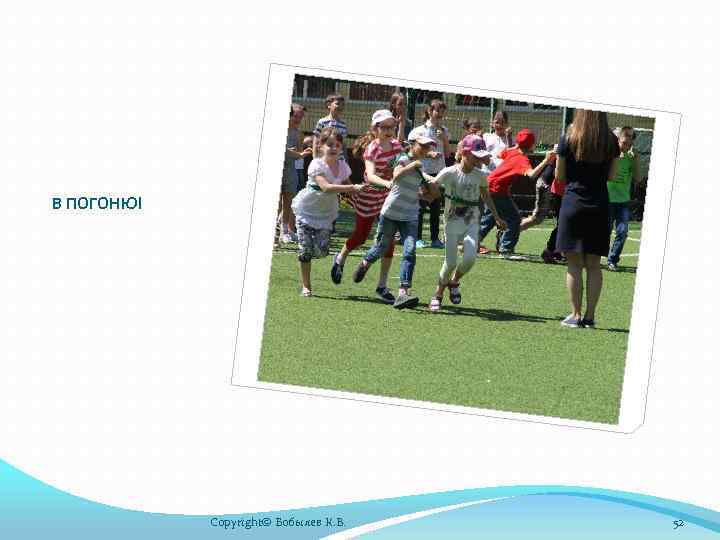 В ПОГОНЮ!

Copyright© Бобылев К.В.

52